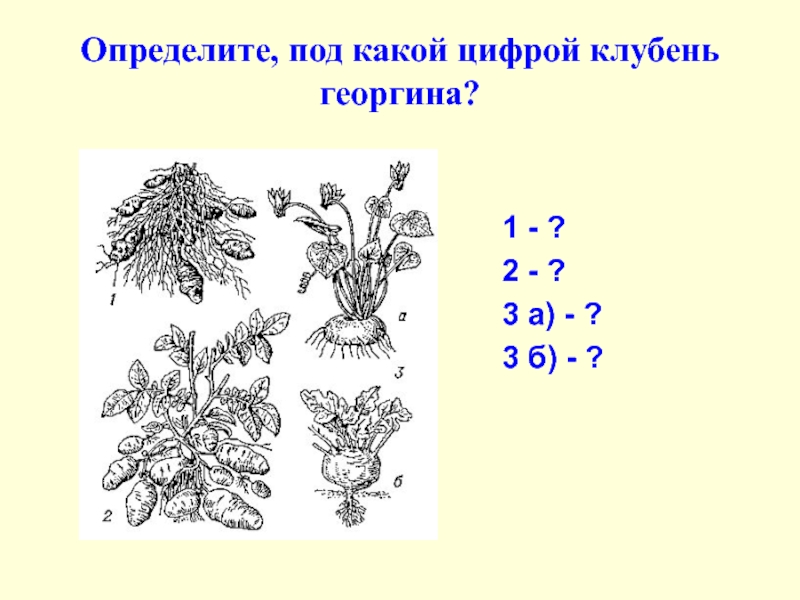 Определите, под какой цифрой клубень георгина?

1
а
3
2
б

1 - ?
2 - ?
3 а) - ?
3 б) - ?